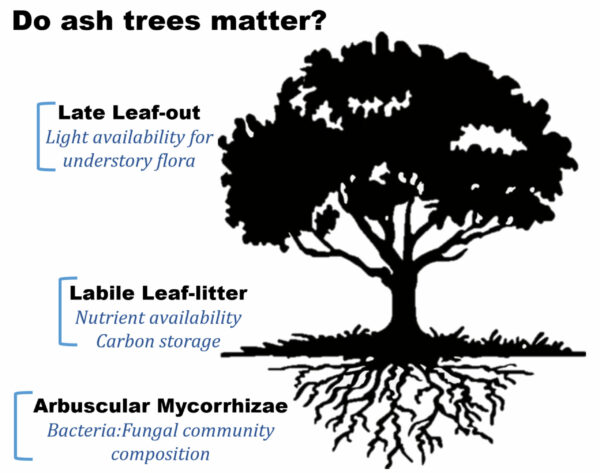 Do ash trees matter?

Late Leaf-out
Light availability for understory flora

Labile Leaf-litter
Nutrient availability
Carbon storage

Arbuscular Mycorrhizae
Bacteria:Fungal community composition